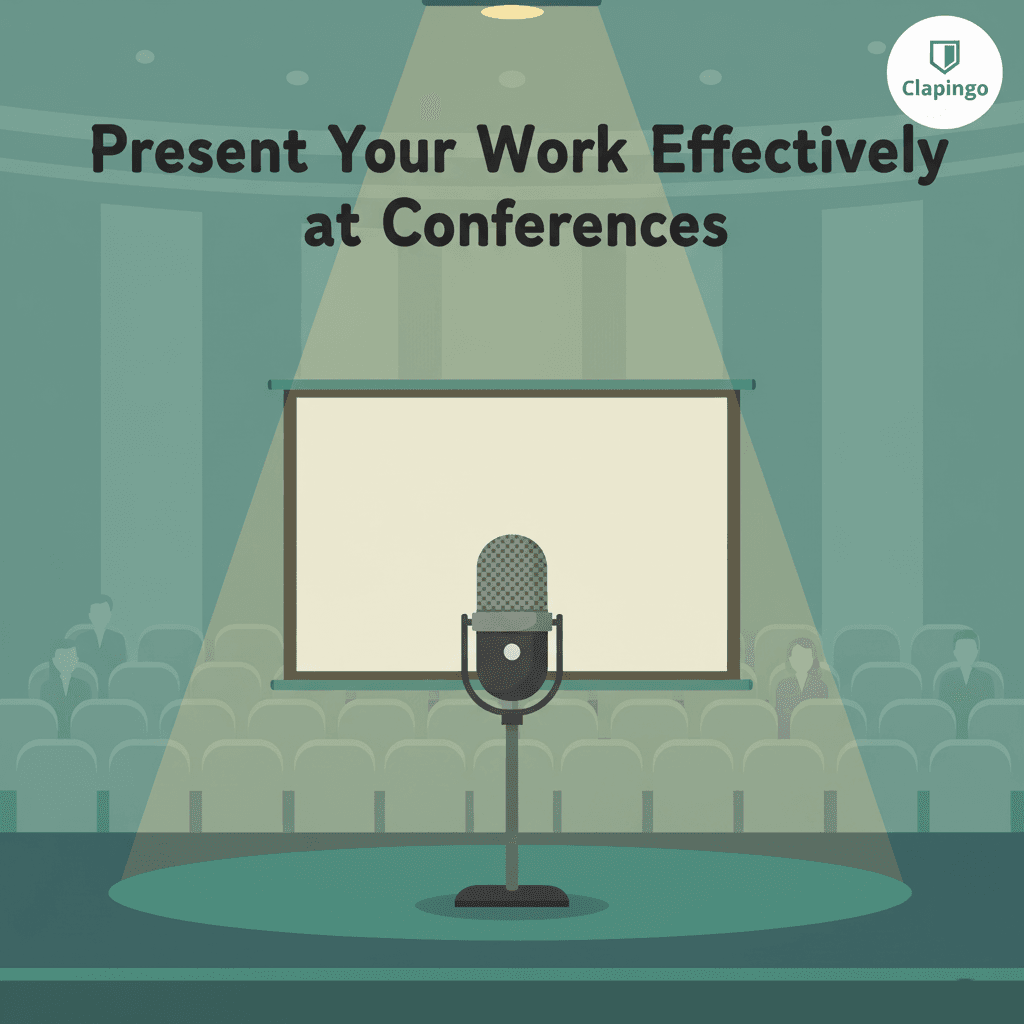 Clapingo

Present Your Work Effectively at Conferences